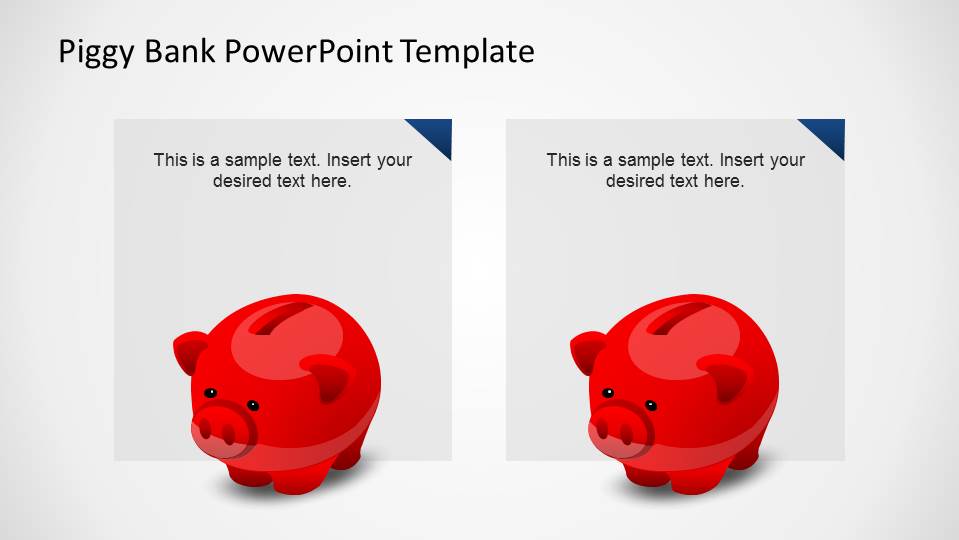 Piggy Bank PowerPoint Template

This is a sample text. Insert your desired text here.

This is a sample text. Insert your desired text here.